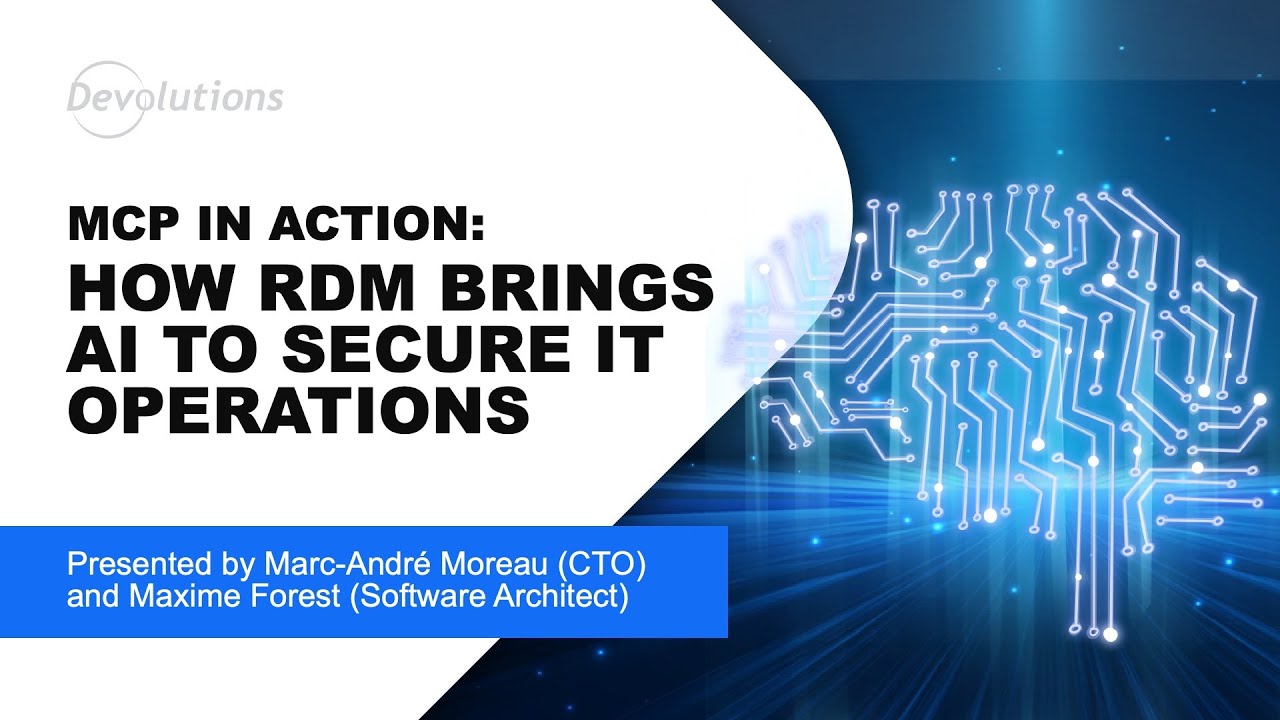 Devolutions

MCP IN ACTION:

HOW RDM BRINGS AI TO SECURE IT OPERATIONS

Presented by Marc-André Moreau (CTO) and Maxime Forest (Software Architect)